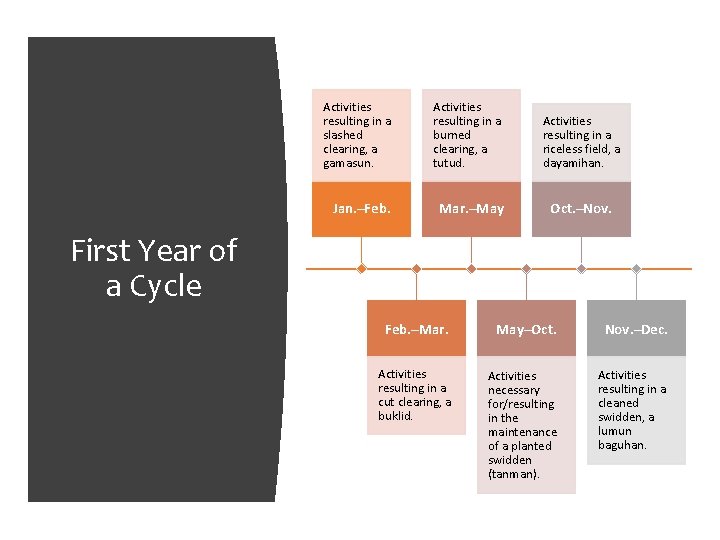 First Year of a Cycle

Activities resulting in a slashed clearing, a gamasun.

Jan.–Feb.

Activities resulting in a burned clearing, a tutud.

Mar.–May

Activities resulting in a riceless field, a dayamihan.

Oct.–Nov.

Feb.–Mar.

Activities resulting in a cut clearing, a buklid.

May–Oct.

Activities necessary for/resulting in the maintenance of a planted swidden (tanman).

Nov.–Dec.

Activities resulting in a cleaned swidden, a lumun baguhan.